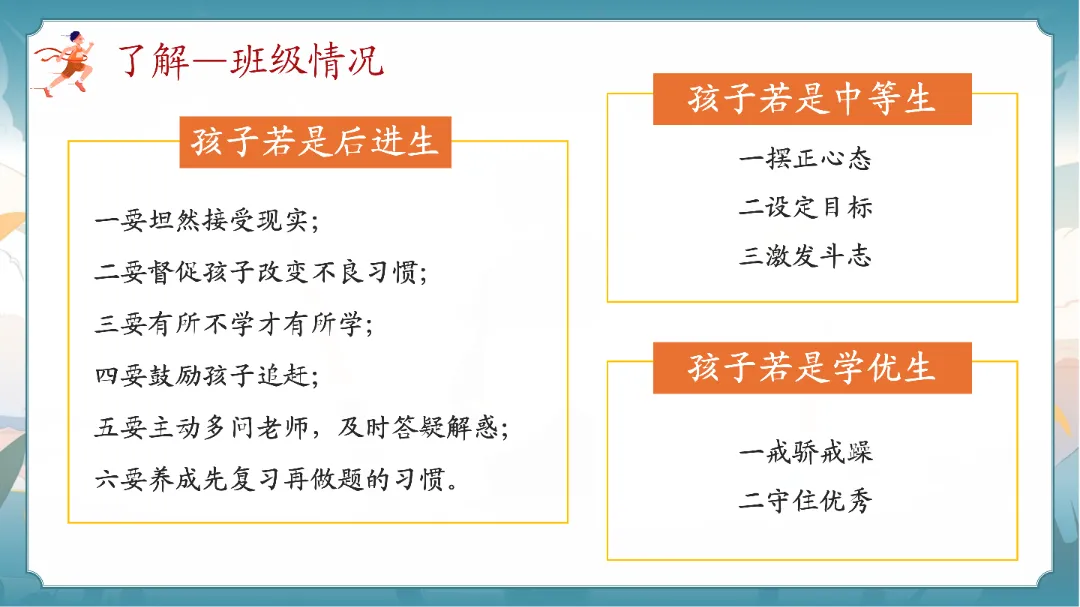 了解—班级情况

孩子若是后进生

一要坦然接受现实;
二要督促孩子改变不良习惯;
三要有所不学才有所学;
四要鼓励孩子追赶;
五要主动多问老师，及时答疑解惑;
六要养成先复习再做题的习惯。

孩子若是中等生

一摆正心态
二设定目标
三激发斗志

孩子若是学优生

一戒骄戒躁
二守住优秀